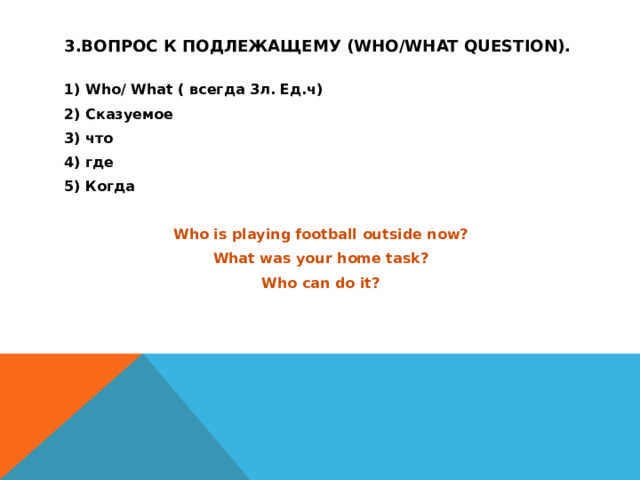 3.ВОПРОС К ПОДЛЕЖАЩЕМУ (WHO/WHAT QUESTION).

1) Who/ What ( всегда 3л. Ед.ч)
2) Сказуемое
3) что
4) где
5) Когда

Who is playing football outside now?
What was your home task?
Who can do it?